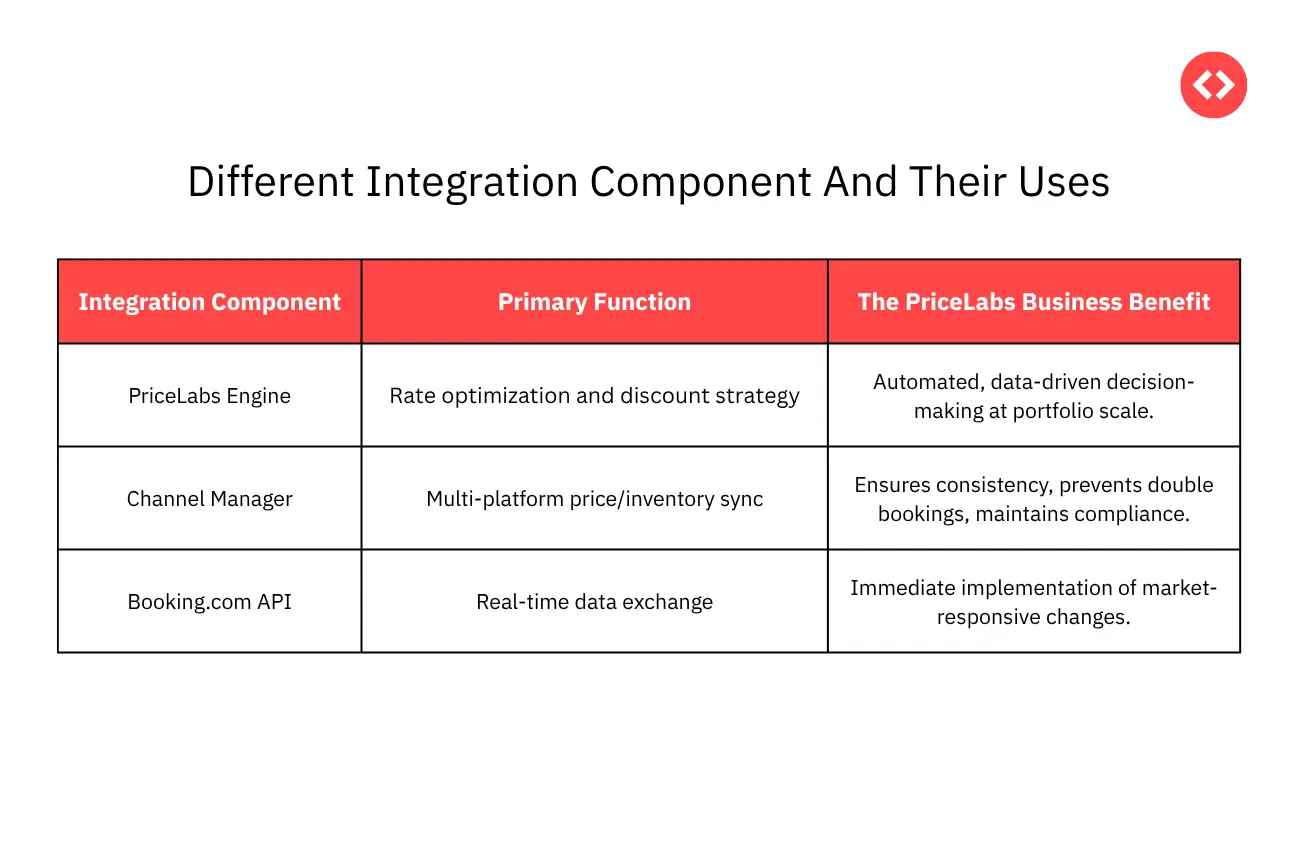 Different Integration Component And Their Uses

| Integration Component | Primary Function | The PriceLabs Business Benefit |
|---|---|---|
| PriceLabs Engine | Rate optimization and discount strategy | Automated, data-driven decision-making at portfolio scale. |
| Channel Manager | Multi-platform price/inventory sync | Ensures consistency, prevents double bookings, maintains compliance. |
| Booking.com API | Real-time data exchange | Immediate implementation of market-responsive changes. |